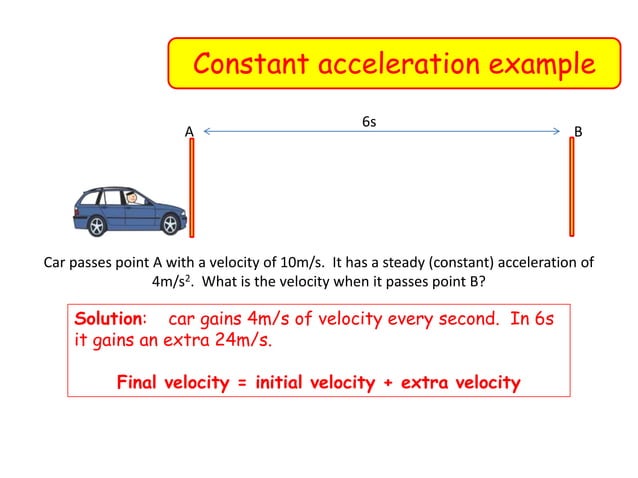 Constant acceleration example

6s

A

B

Car passes point A with a velocity of 10m/s. It has a steady (constant) acceleration of $4m/s^2$. What is the velocity when it passes point B?

Solution: car gains 4m/s of velocity every second. In 6s it gains an extra 24m/s.

Final velocity = initial velocity + extra velocity